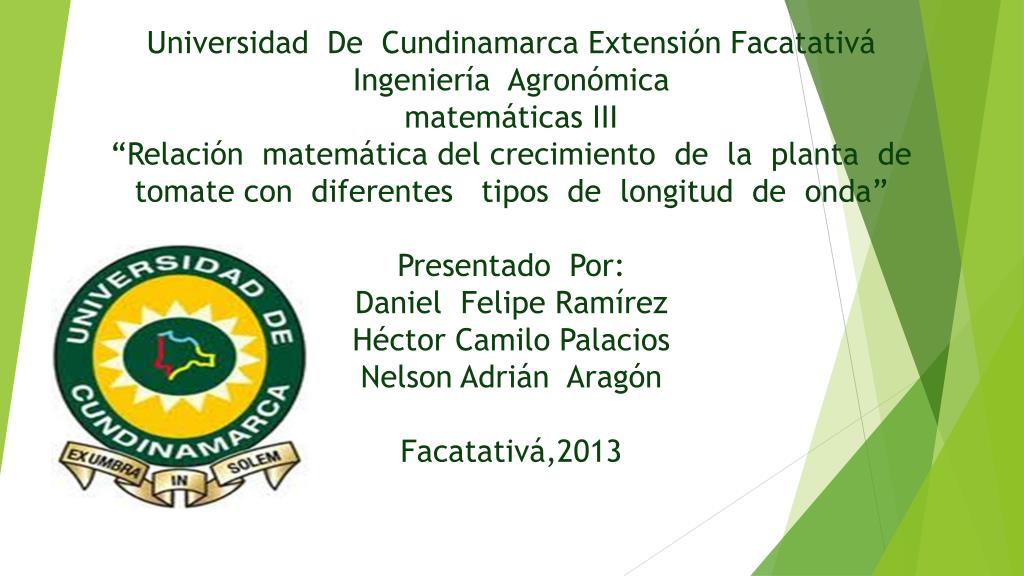 Universidad De Cundinamarca Extensión Facatativá
Ingeniería Agronómica
matemáticas III
"Relación matemática del crecimiento de la planta de tomate con diferentes tipos de longitud de onda"

Presentado Por:
Daniel Felipe Ramírez
Héctor Camilo Palacios
Nelson Adrián Aragón

Facatativá,2013

UNIVERSIDAD DE CUNDINAMARCA

EX UMBRA IN SOLEM